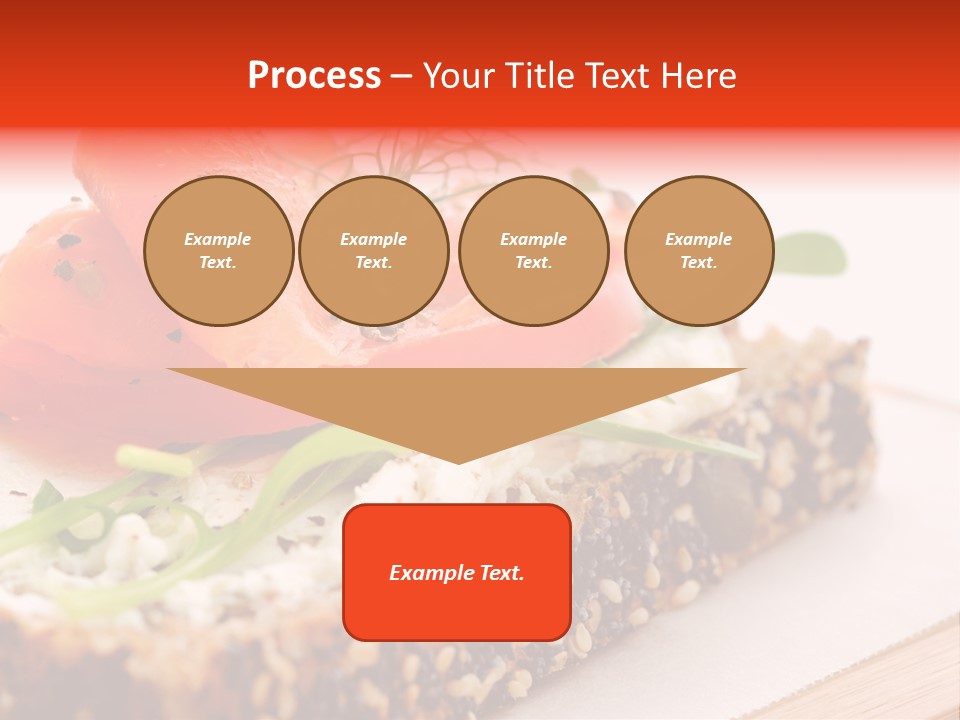 Process – Your Title Text Here

Example Text.

Example Text.

Example Text.

Example Text.

Example Text.